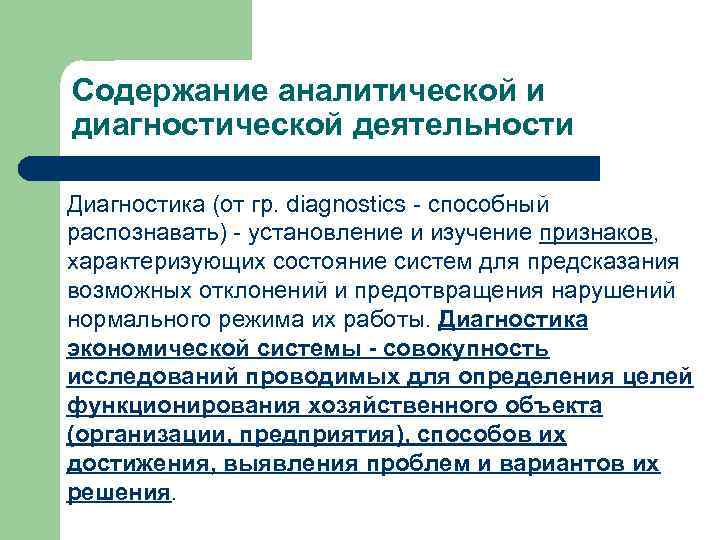 Содержание аналитической и диагностической деятельности

Диагностика (от гр. diagnostics - способный распознавать) - установление и изучение признаков, характеризующих состояние систем для предсказания возможных отклонений и предотвращения нарушений нормального режима их работы. Диагностика экономической системы - совокупность исследований проводимых для определения целей функционирования хозяйственного объекта (организации, предприятия), способов их достижения, выявления проблем и вариантов их решения.